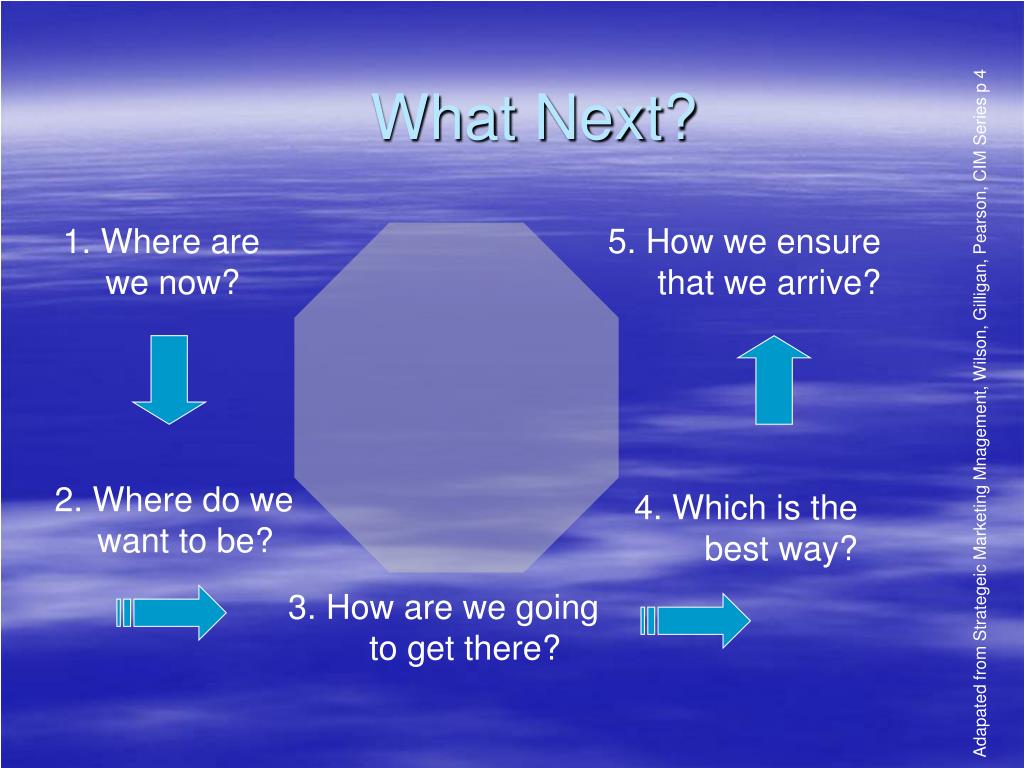 What Next?

1. Where are we now?

2. Where do we want to be?

3. How are we going to get there?

4. Which is the best way?

5. How we ensure that we arrive?

Adapated from Strategeic Marketing Mnagement, Wilson, Gilligan, Pearson, CIM Series p 4